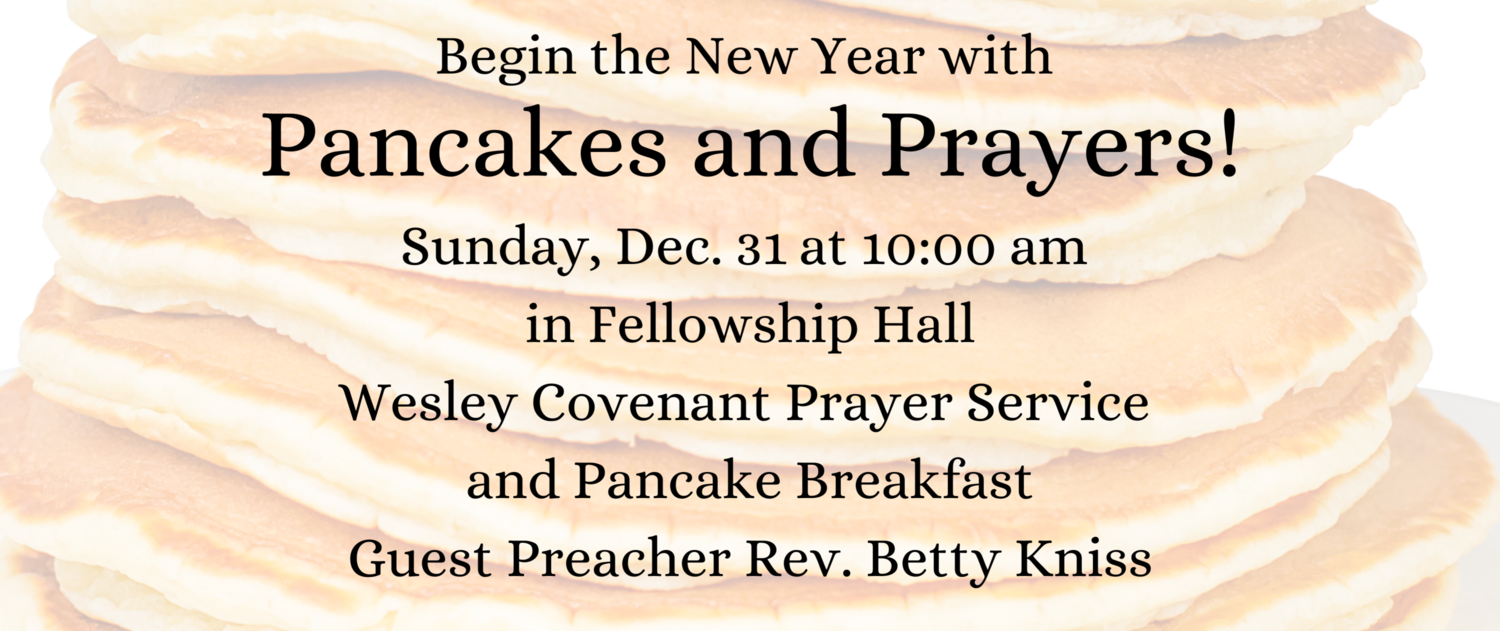 Begin the New Year with
Pancakes and Prayers!
Sunday, Dec. 31 at 10:00 am
in Fellowship Hall
Wesley Covenant Prayer Service
and Pancake Breakfast
Guest Preacher Rev. Betty Kniss